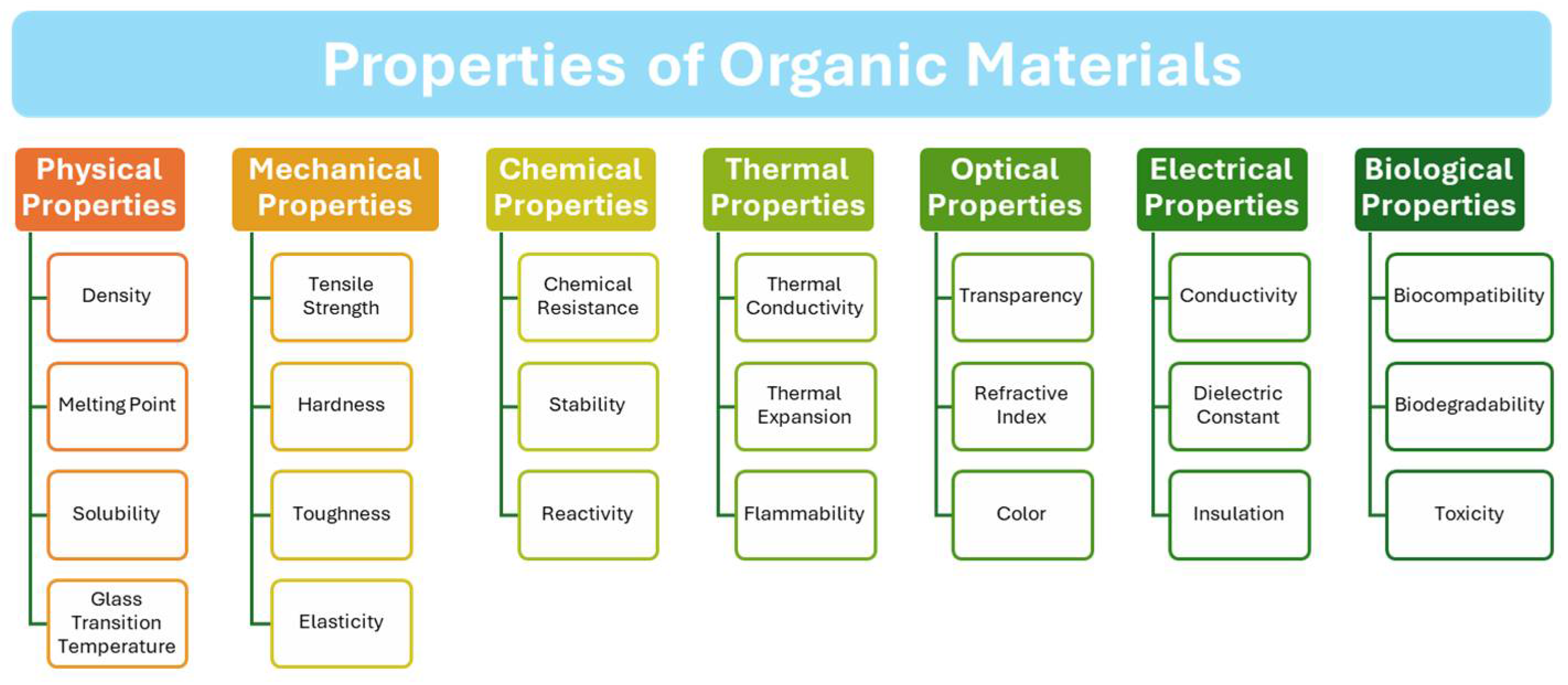 Properties of Organic Materials

Physical Properties

Density

Melting Point

Solubility

Glass Transition Temperature

Mechanical Properties

Tensile Strength

Hardness

Toughness

Elasticity

Chemical Properties

Chemical Resistance

Stability

Reactivity

Thermal Properties

Thermal Conductivity

Thermal Expansion

Flammability

Optical Properties

Transparency

Refractive Index

Color

Electrical Properties

Conductivity

Dielectric Constant

Insulation

Biological Properties

Biocompatibility

Biodegradability

Toxicity